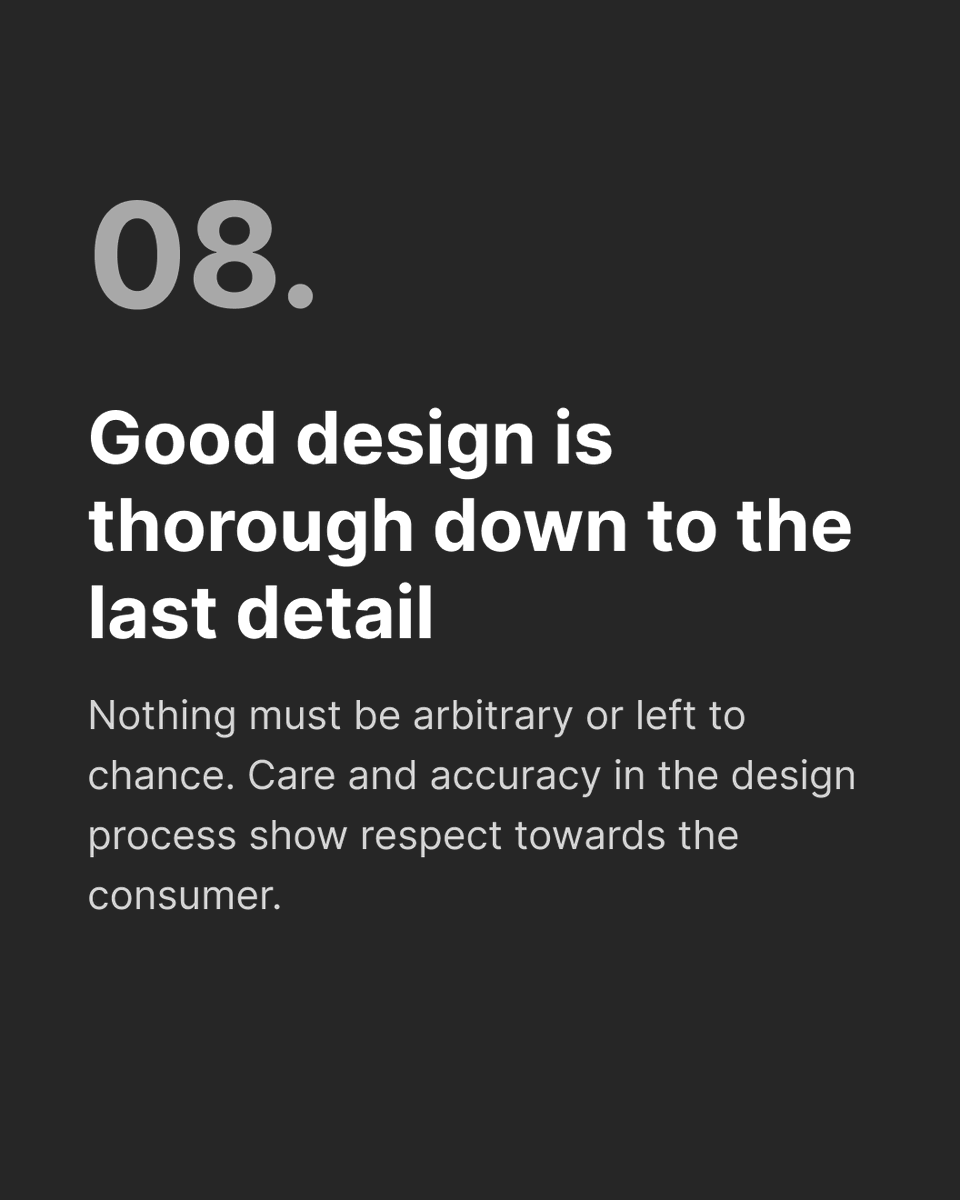 08.

Good design is thorough down to the last detail

Nothing must be arbitrary or left to chance. Care and accuracy in the design process show respect towards the consumer.